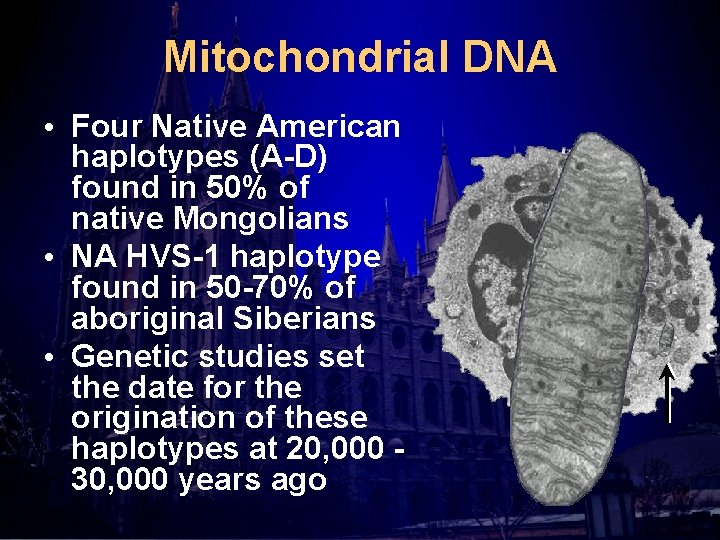 Mitochondrial DNA

• Four Native American haplotypes (A-D) found in 50% of native Mongolians

• NA HVS-1 haplotype found in 50-70% of aboriginal Siberians

• Genetic studies set the date for the origination of these haplotypes at 20,000 - 30,000 years ago